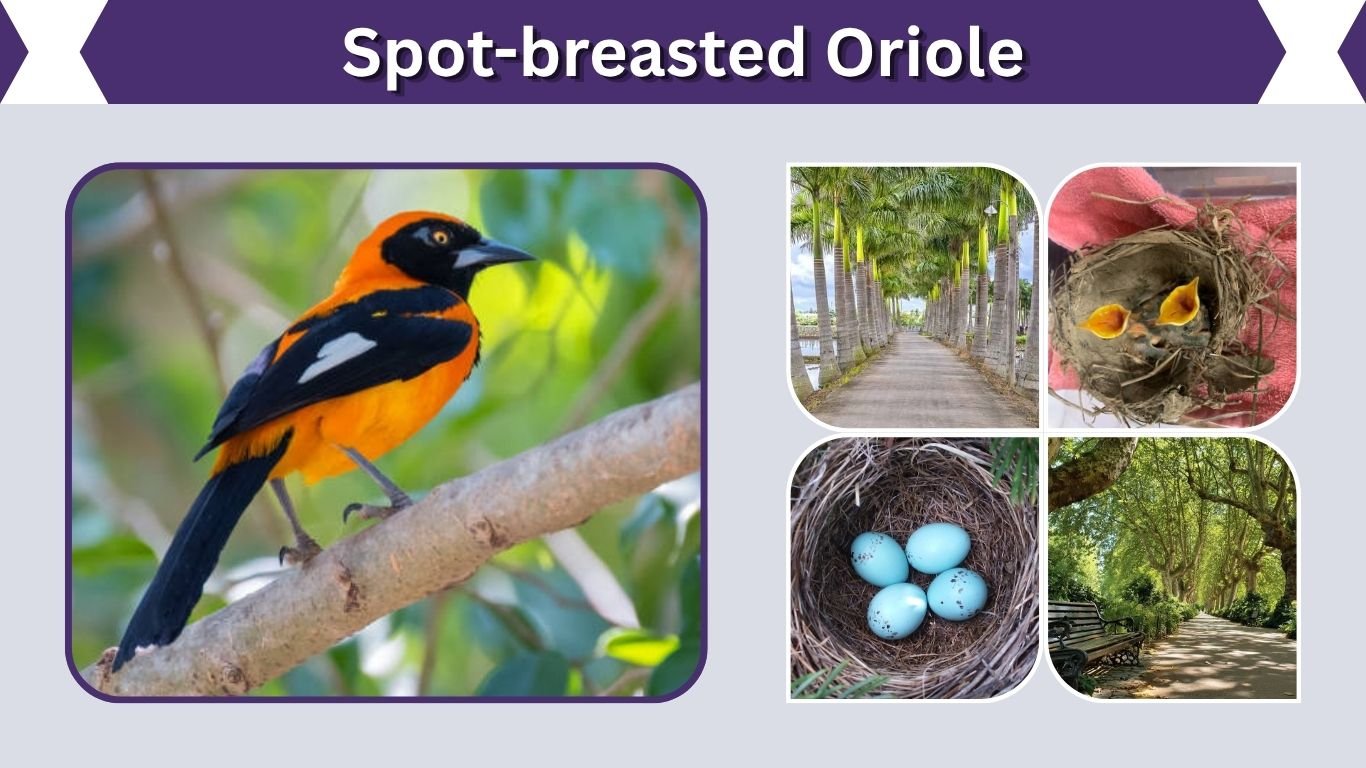 Spot-breasted Oriole